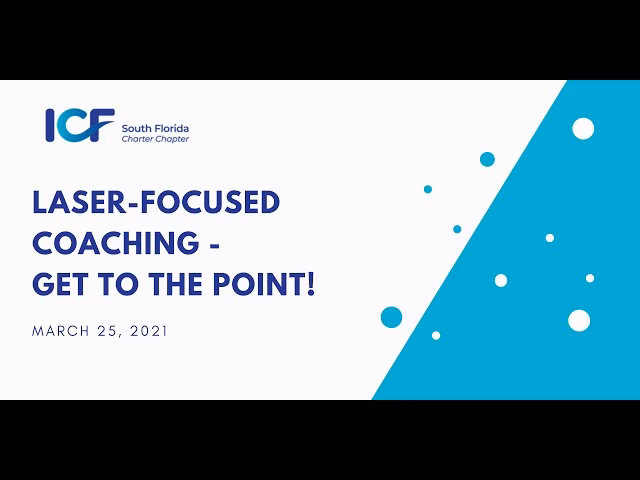 ICF South Florida Charter Chapter

LASER-FOCUSED COACHING - GET TO THE POINT!

MARCH 25, 2021